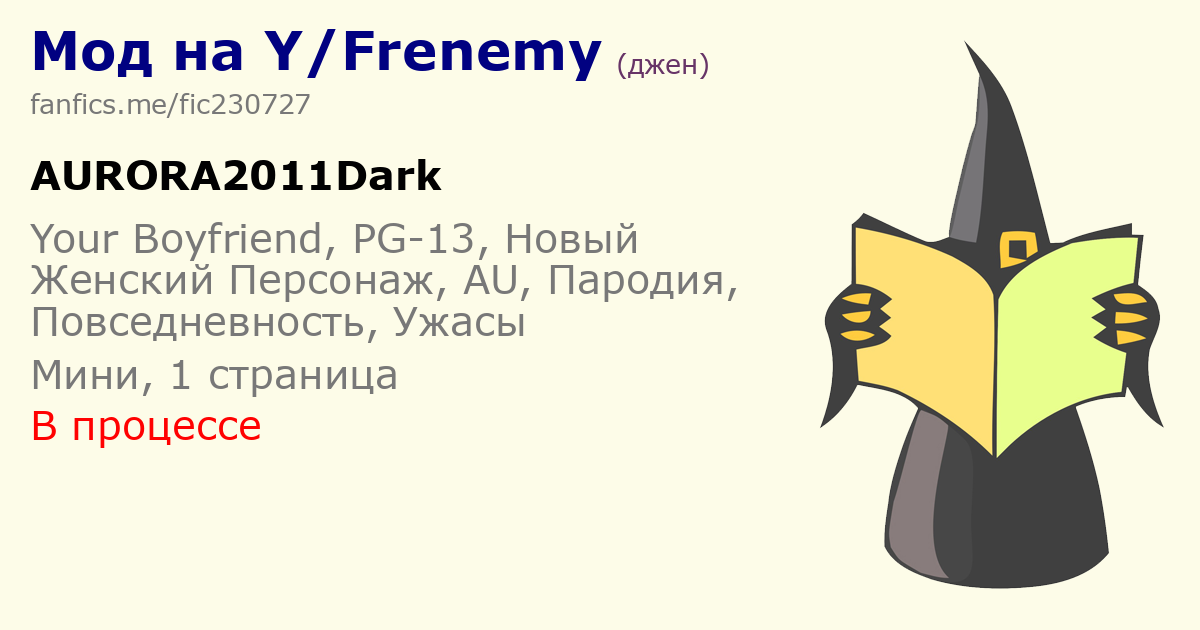 Мод на Y/Frenemy (джен)

fanfics.me/fic230727

AURORA2011Dark

Your Boyfriend, PG-13, Новый Женский Персонаж, AU, Пародия, Повседневность, Ужасы

Мини, 1 страница

В процессе